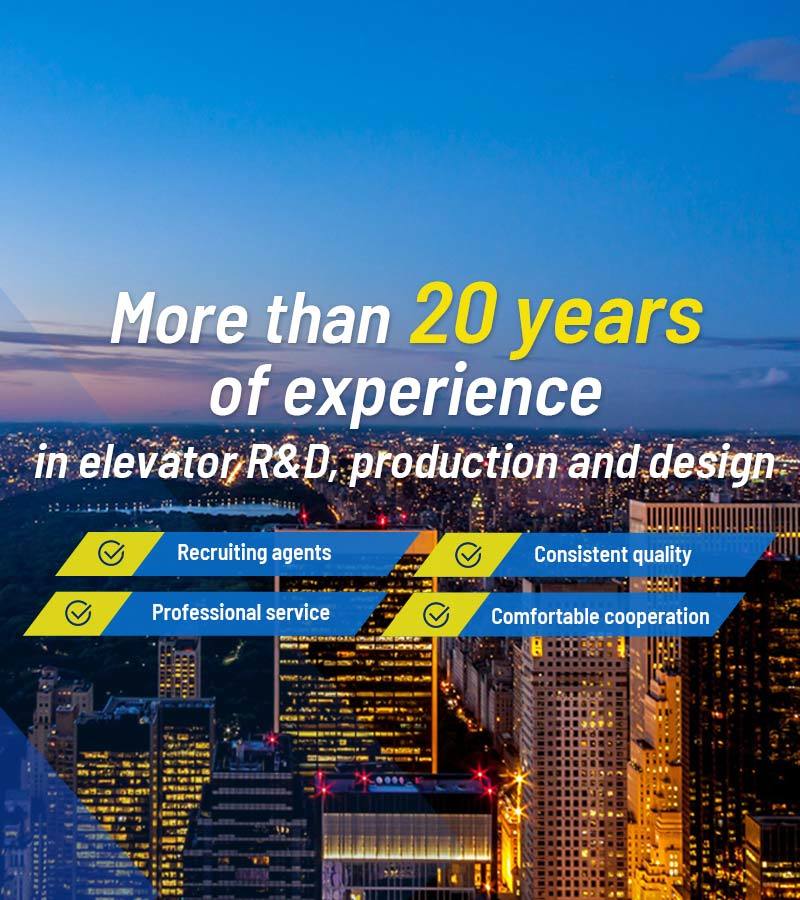 More than 20 years of experience

in elevator R&D, production and design

Recruiting agents

Consistent quality

Professional service

Comfortable cooperation